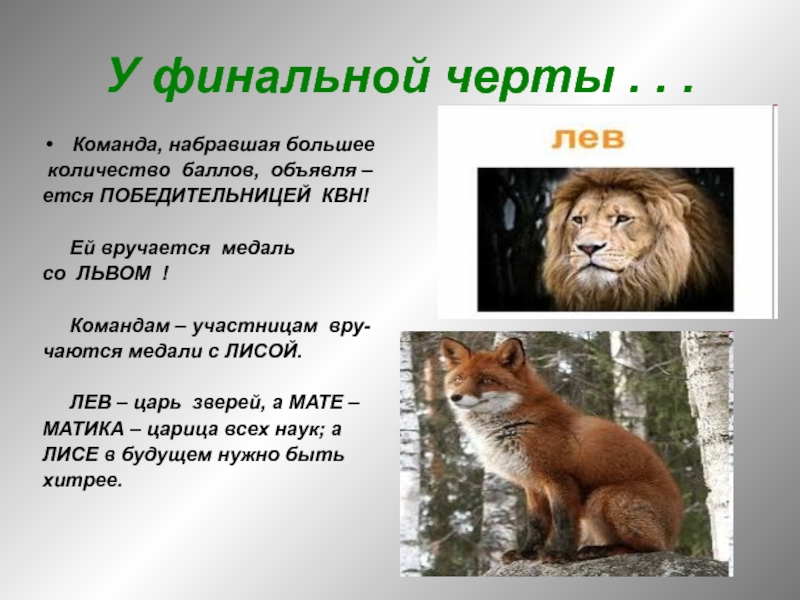 У финальной черты . . .

• Команда, набравшая большее количество баллов, объявля – ется ПОБЕДИТЕЛЬНИЦЕЙ КВН!

Ей вручается медаль со ЛЬВОМ !

Командам – участницам вручаются медали с ЛИСОЙ.

ЛЕВ – царь зверей, а МАТЕ – МАТИКА – царица всех наук; а ЛИСЕ в будущем нужно быть хитрее.

лев